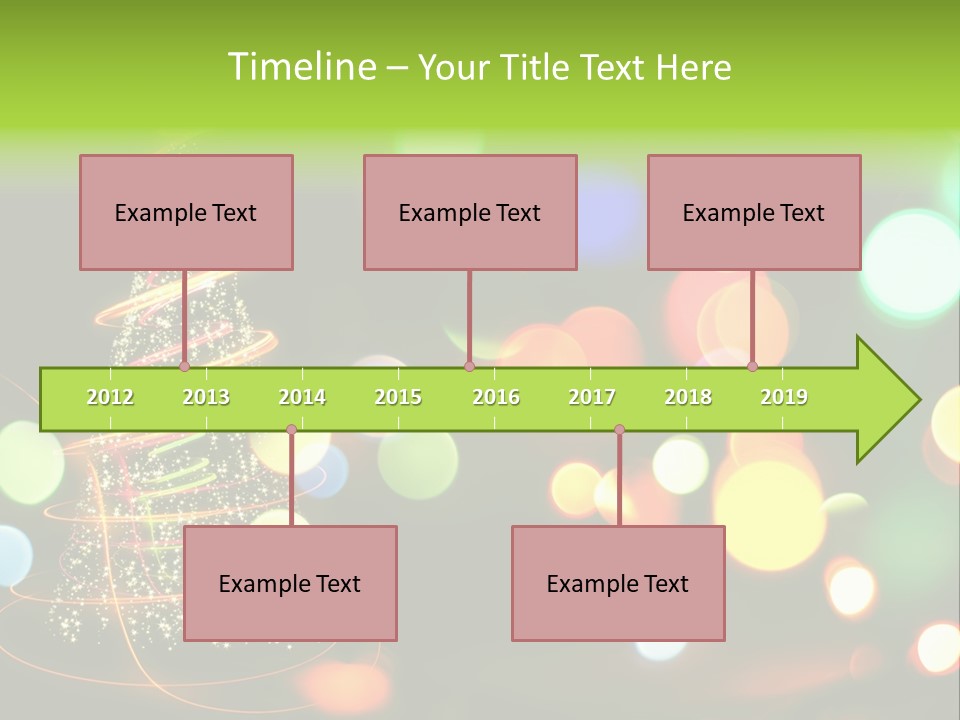 Timeline – Your Title Text Here

Example Text

Example Text

Example Text

2012 2013 2014 2015 2016 2017 2018 2019

Example Text

Example Text